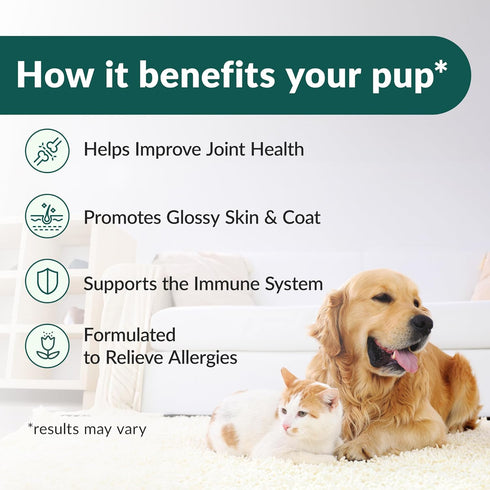 How it benefits your pup*

Helps Improve Joint Health

Promotes Glossy Skin & Coat

Supports the Immune System

Formulated to Relieve Allergies

*results may vary